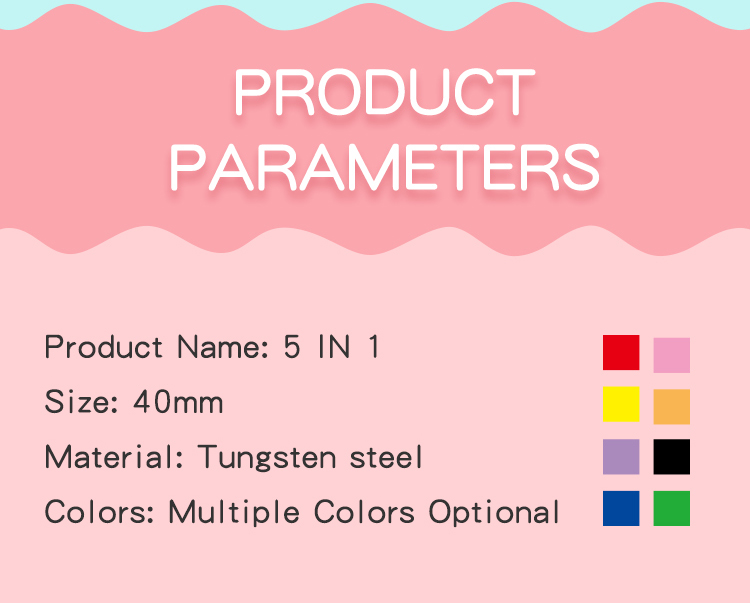 PRODUCT PARAMETERS

Product Name: 5 IN 1

Size: 40mm

Material: Tungsten steel

Colors: Multiple Colors Optional